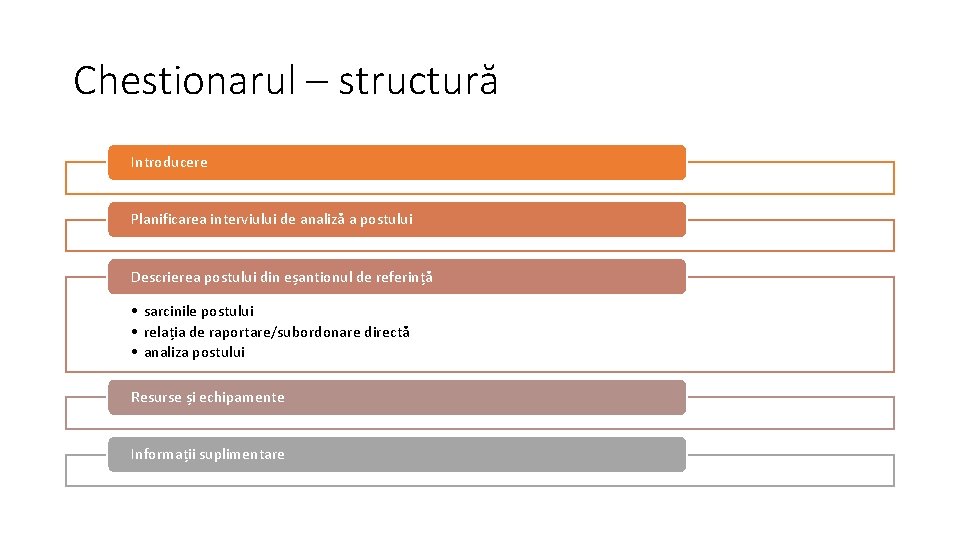 Chestionarul – structură

Introducere

Planificarea interviului de analiză a postului

Descrierea postului din eșantionul de referință

• sarcinile postului
• relația de raportare/subordonare directă
• analiza postului

Resurse și echipamente

Informații suplimentare